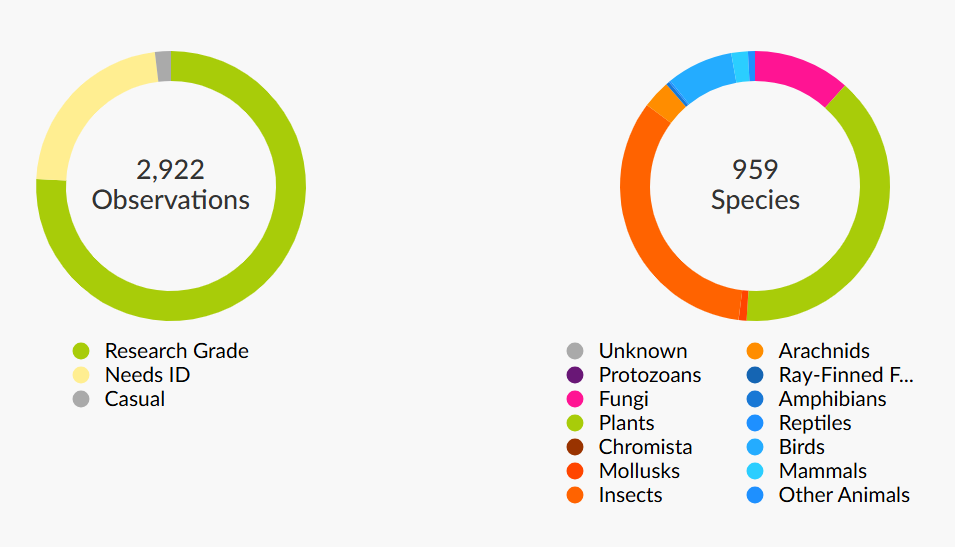 2,922
Observations

Research Grade
Needs ID
Casual

959
Species

Unknown
Protozoans
Fungi
Plants
Chromista
Mollusks
Insects

Arachnids
Ray-Finned F...
Amphibians
Reptiles
Birds
Mammals
Other Animals